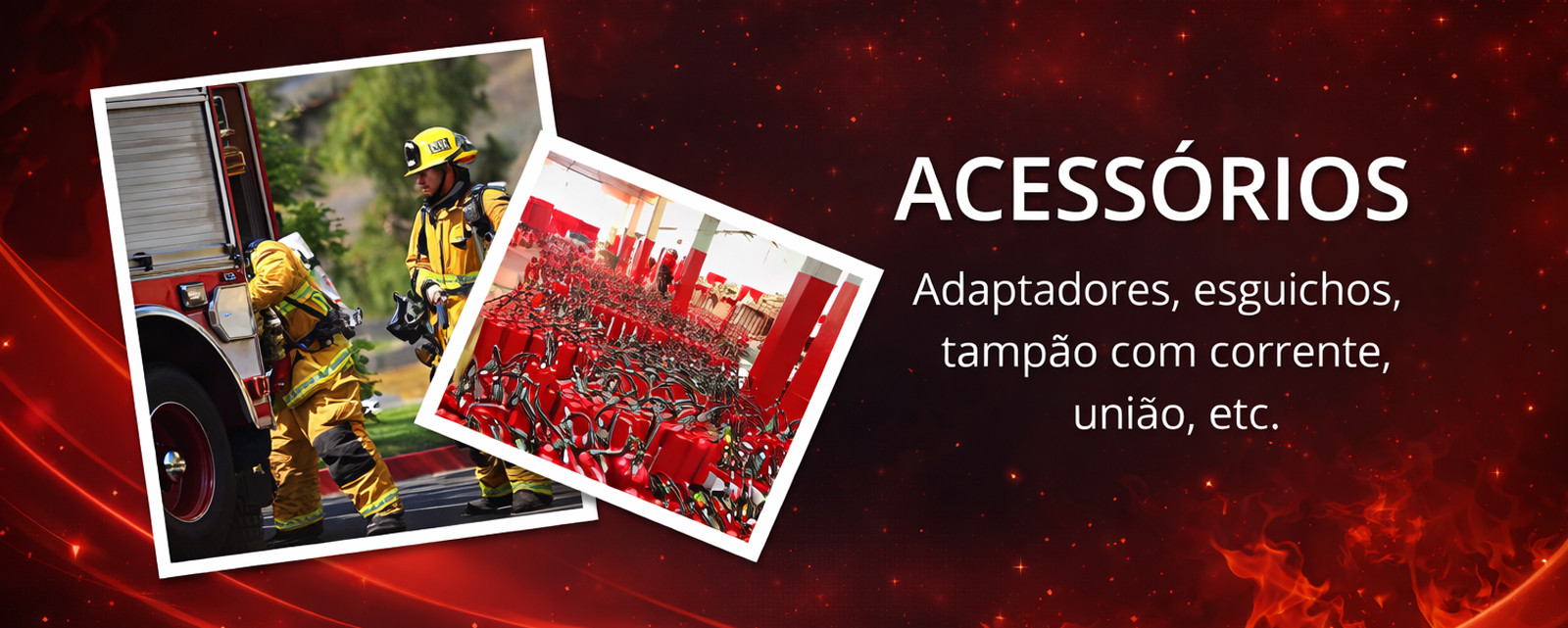 ACESSÓRIOS

Adaptadores, esguichos, tampão com corrente, união, etc.